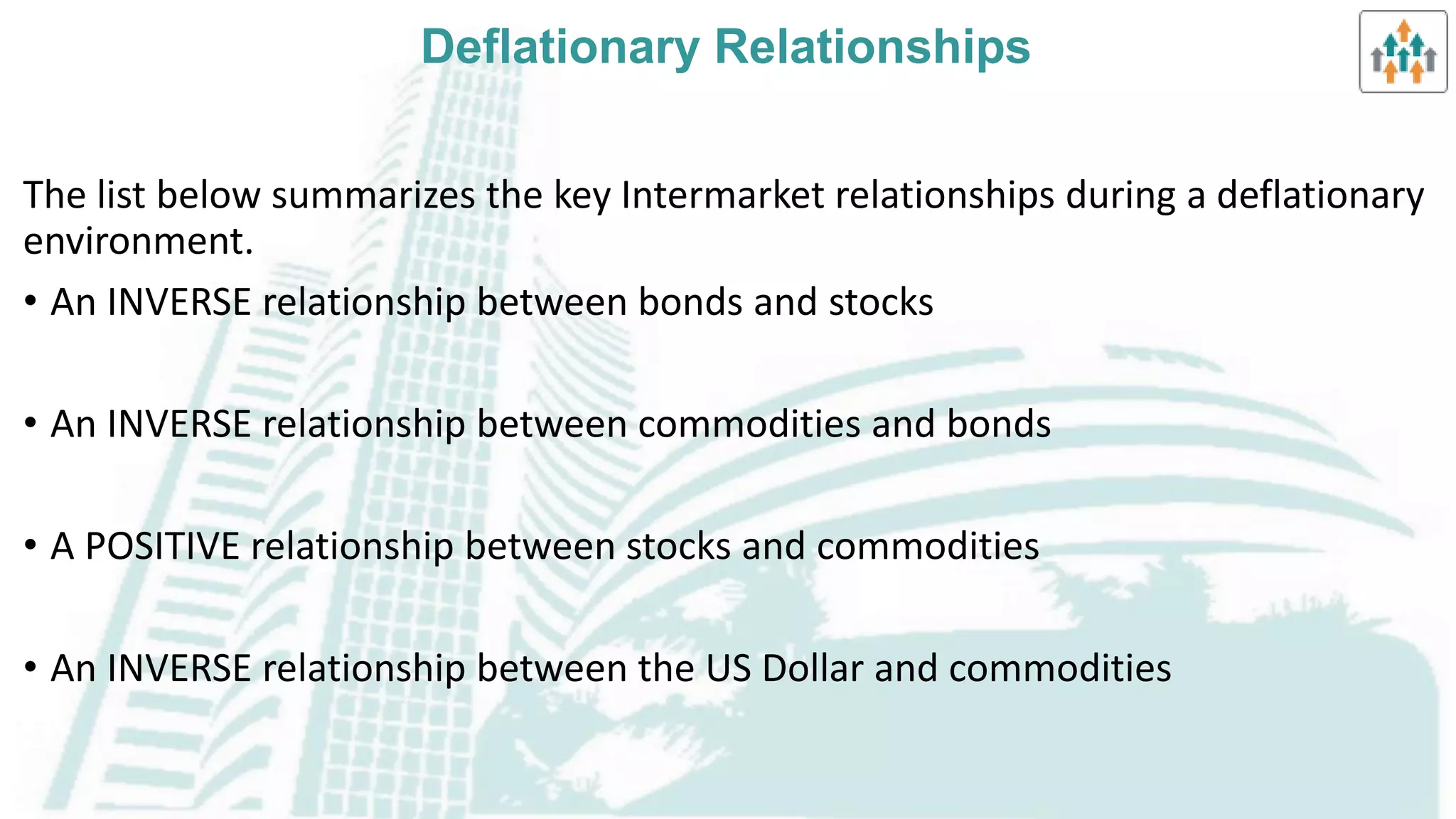 Deflationary Relationships

The list below summarizes the key Intermarket relationships during a deflationary environment.

• An INVERSE relationship between bonds and stocks

• An INVERSE relationship between commodities and bonds

• A POSITIVE relationship between stocks and commodities

• An INVERSE relationship between the US Dollar and commodities